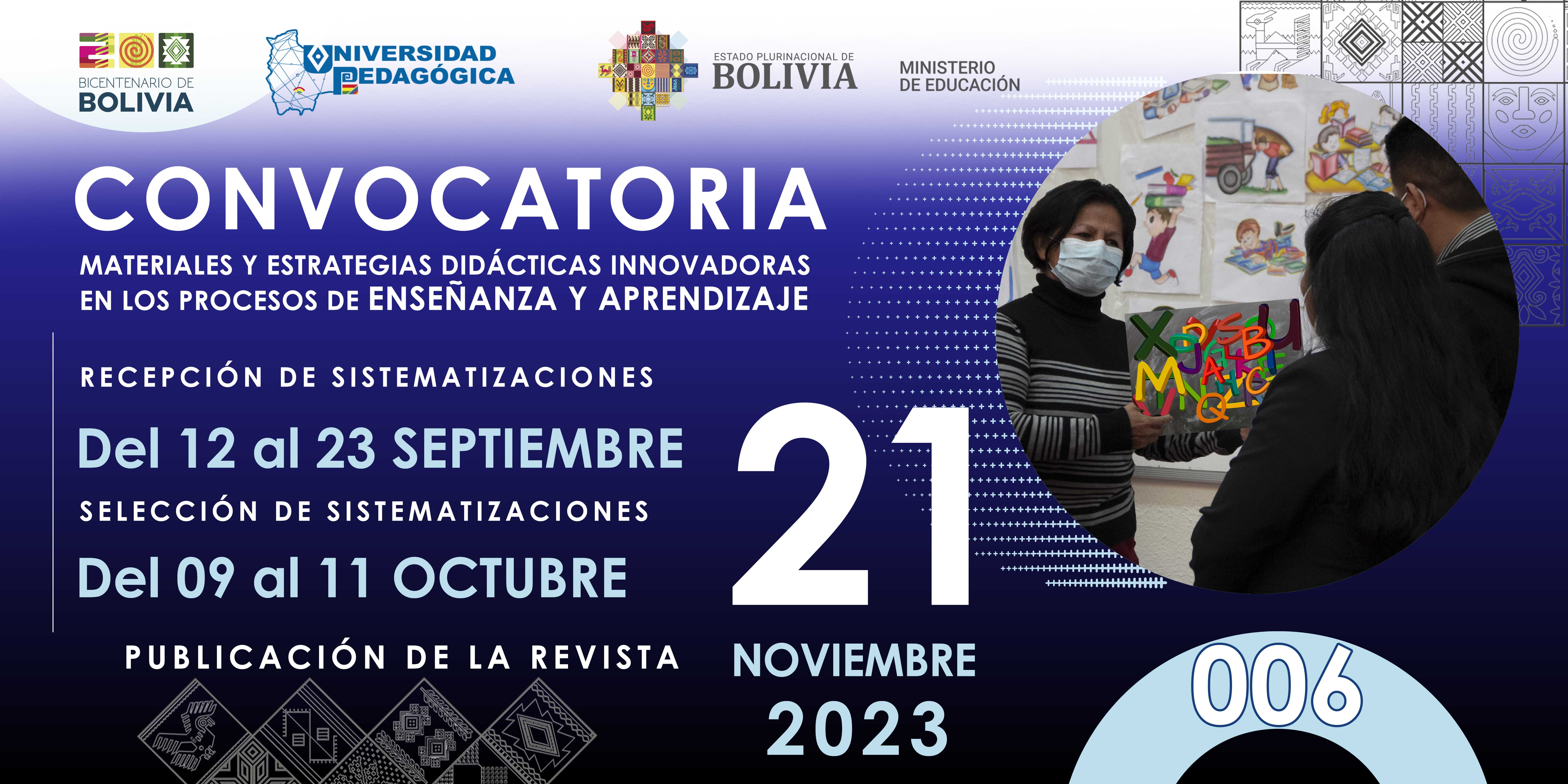 BICENTENARIO DE
BOLIVIA

UNIVERSIDAD
PEDAGÓGICA

ESTADO PLURINACIONAL DE
BOLIVIA

MINISTERIO
DE EDUCACIÓN

CONVOCATORIA

MATERIALES Y ESTRATEGIAS DIDÁCTICAS INNOVADORAS EN LOS PROCESOS DE ENSEÑANZA Y APRENDIZAJE

RECEPCIÓN DE SISTEMATIZACIONES

Del 12 al 23 SEPTIEMBRE

SELECCIÓN DE SISTEMATIZACIONES

Del 09 al 11 OCTUBRE

PUBLICACIÓN DE LA REVISTA

21

NOVIEMBRE

2023

006